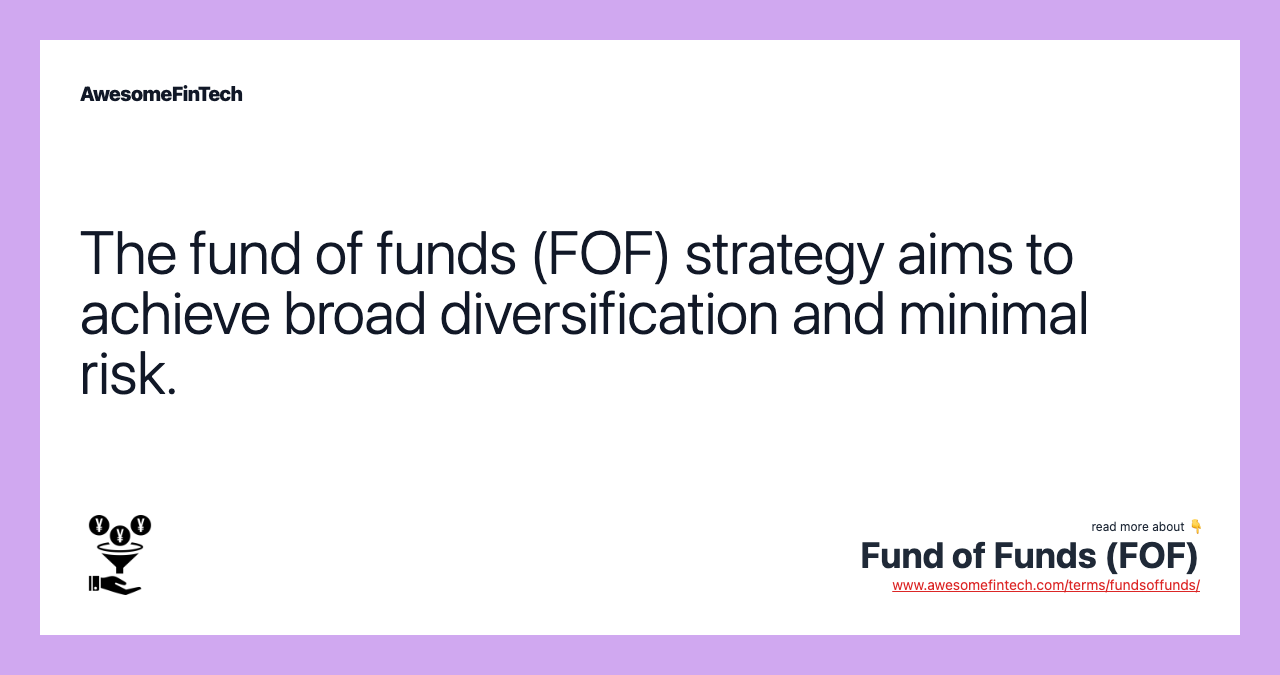 AwesomeFinTech

The fund of funds (FOF) strategy aims to achieve broad diversification and minimal risk.

¥ ¥ ¥

read more about 👇
Fund of Funds (FOF)
www.awesomefintech.com/terms/fundsoffunds/